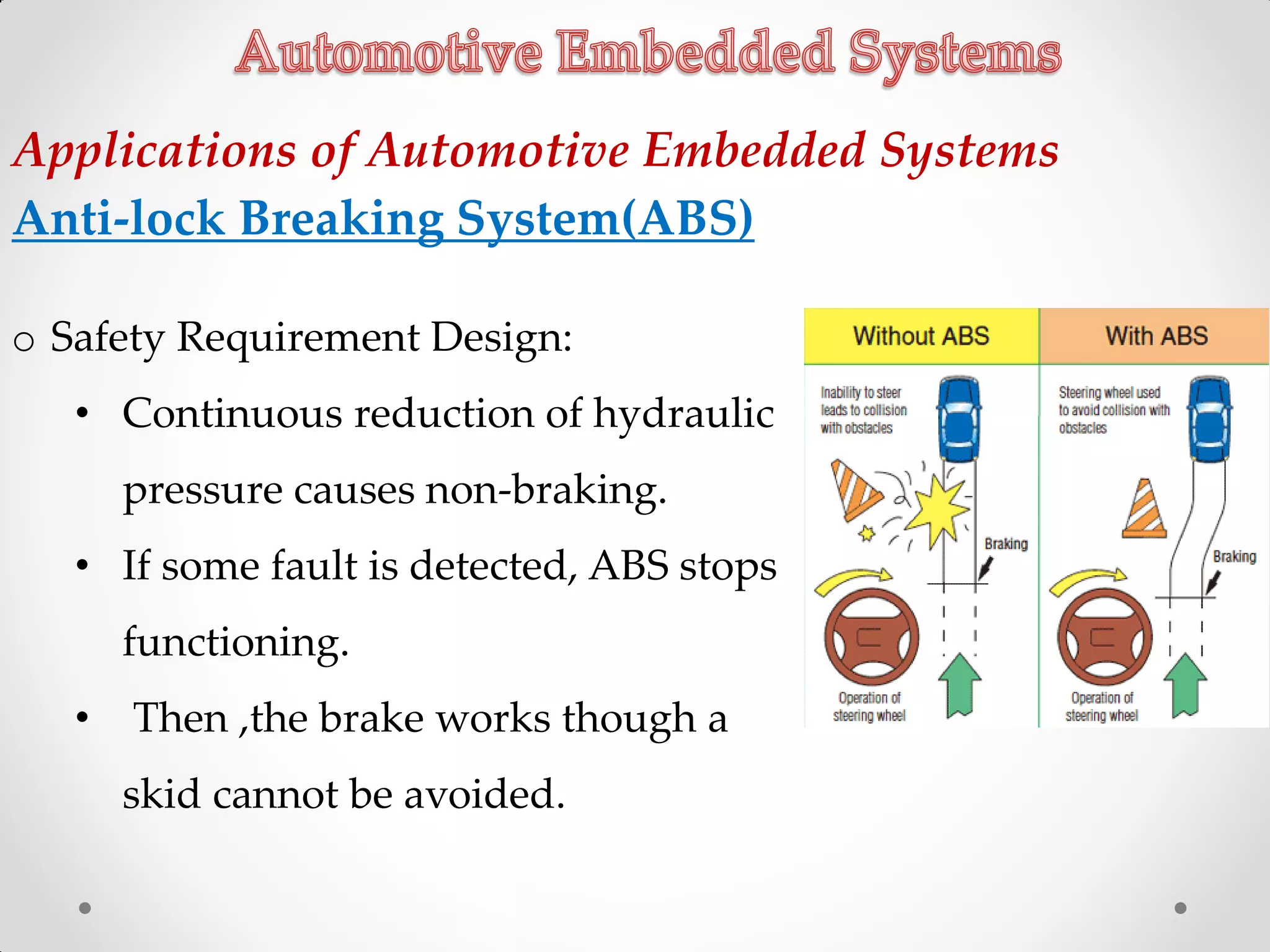 Automotive Embedded Systems

Applications of Automotive Embedded Systems

Anti-lock Breaking System(ABS)

o Safety Requirement Design:

• Continuous reduction of hydraulic pressure causes non-braking.

• If some fault is detected, ABS stops functioning.

• Then ,the brake works though a skid cannot be avoided.

Without ABS

Inability to steer leads to collision with obstacles

Braking

Operation of steering wheel

With ABS

Steering wheel used to avoid collision with obstacles

Braking

Operation of steering wheel